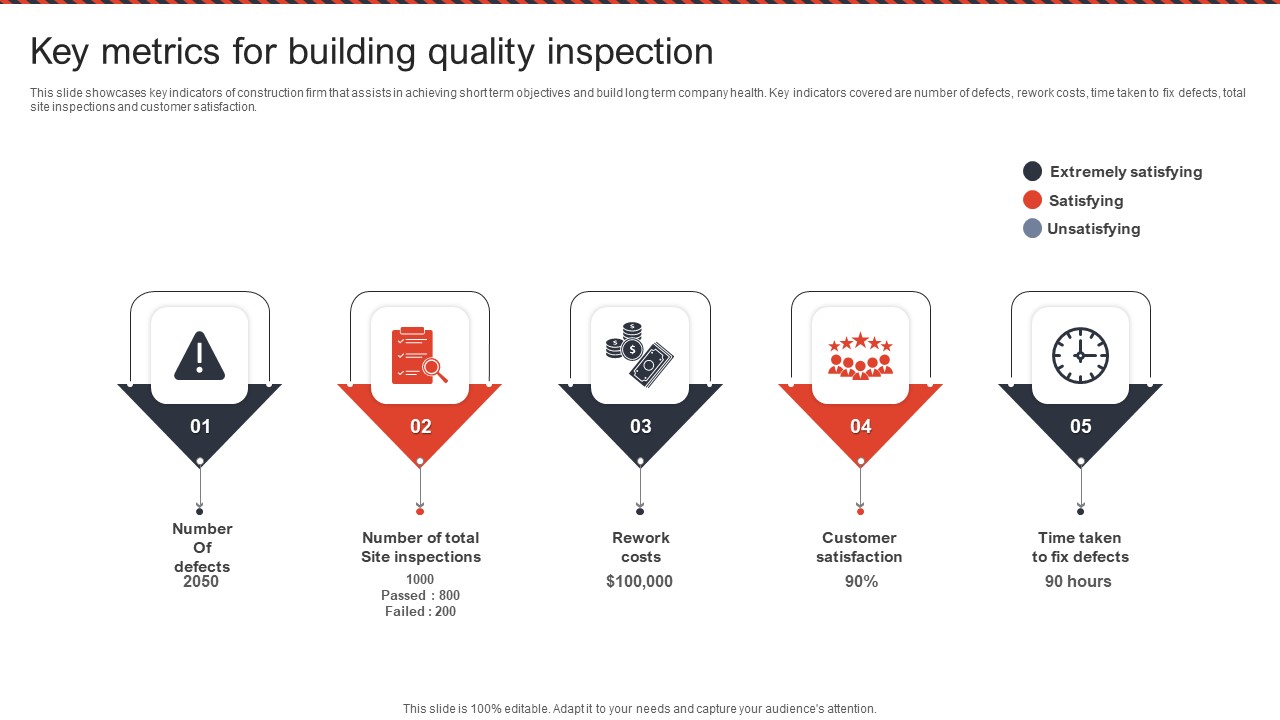 Key metrics for building quality inspection

This slide showcases key indicators of construction firm that assists in achieving short term objectives and build long term company health. Key indicators covered are number of defects, rework costs, time taken to fix defects, total site inspections and customer satisfaction.

Extremely satisfying
Satisfying
Unsatisfying

01
Number Of defects
2050

02
Number of total Site inspections
1000
Passed : 800
Failed : 200

03
Rework costs
$100,000

04
Customer satisfaction
90%

05
Time taken to fix defects
90 hours

This slide is 100% editable. Adapt it to your needs and capture your audience's attention.